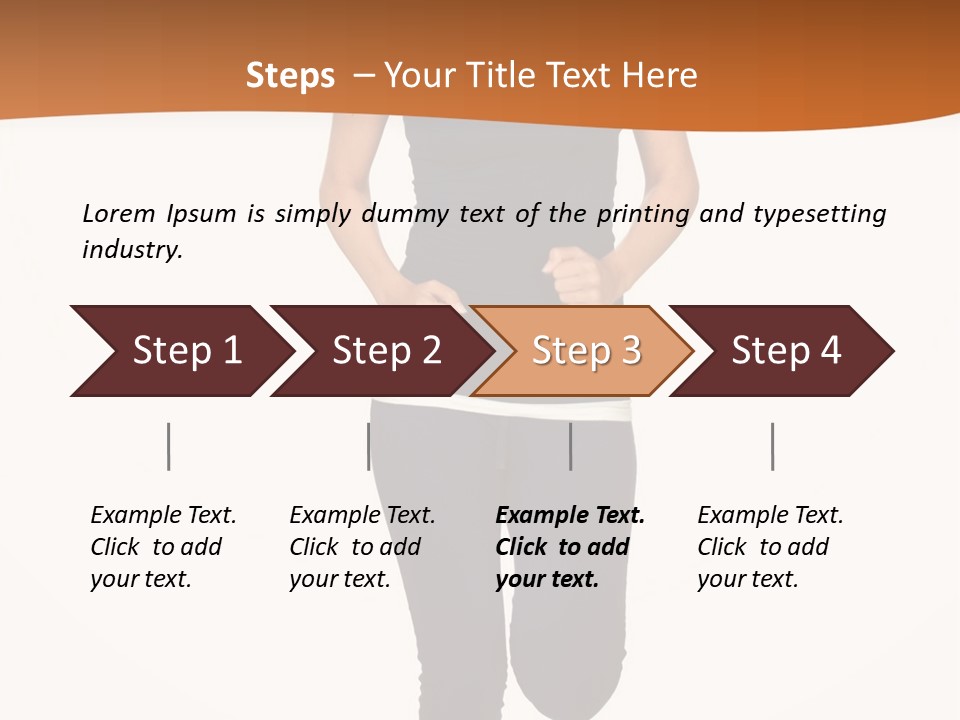 Steps – Your Title Text Here

Lorem Ipsum is simply dummy text of the printing and typesetting industry.

Step 1

Step 2

Step 3

Step 4

Example Text. Click to add your text.

Example Text. Click to add your text.

Example Text. Click to add your text.

Example Text. Click to add your text.